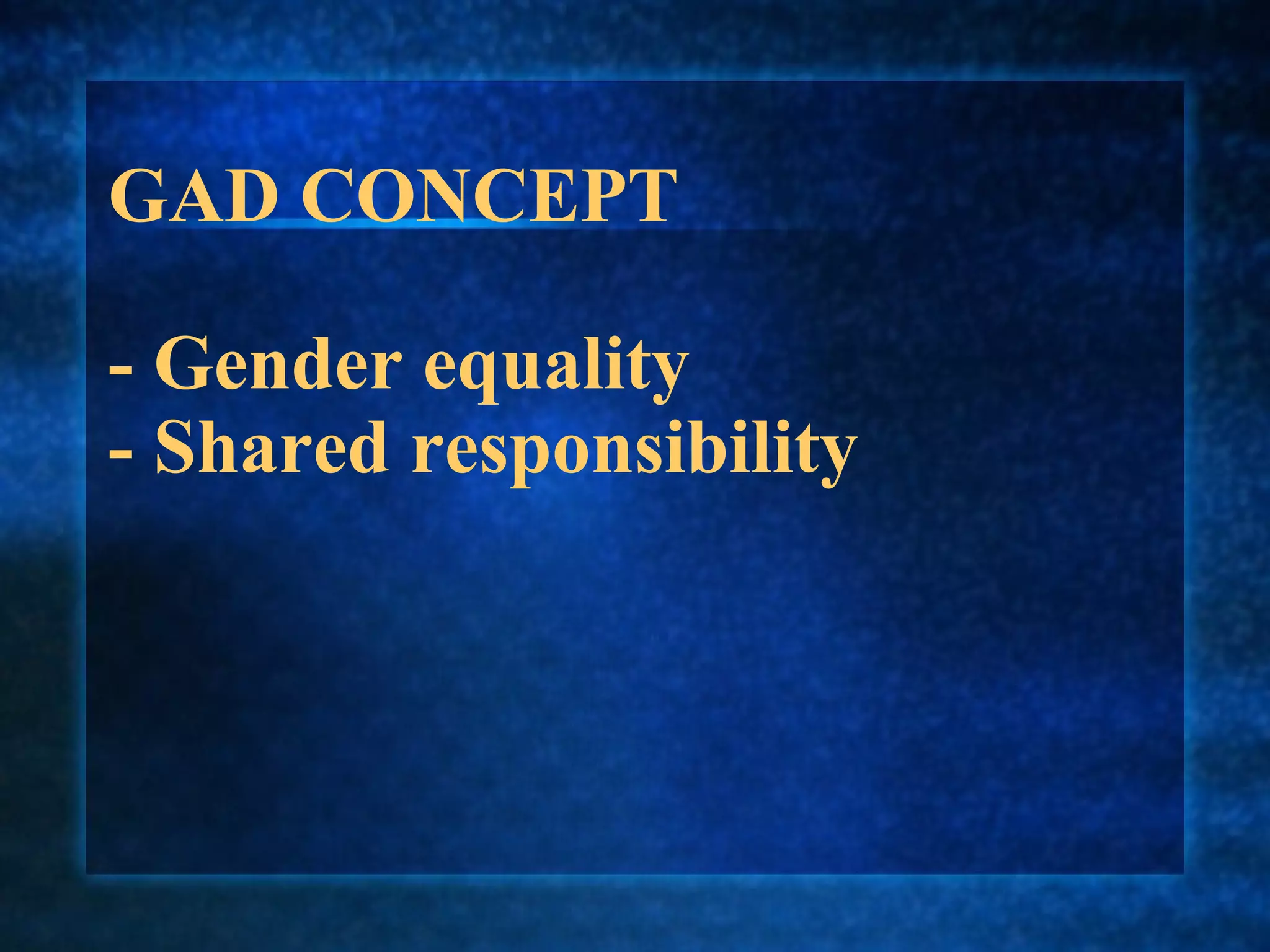 GAD CONCEPT

- Gender equality
- Shared responsibility